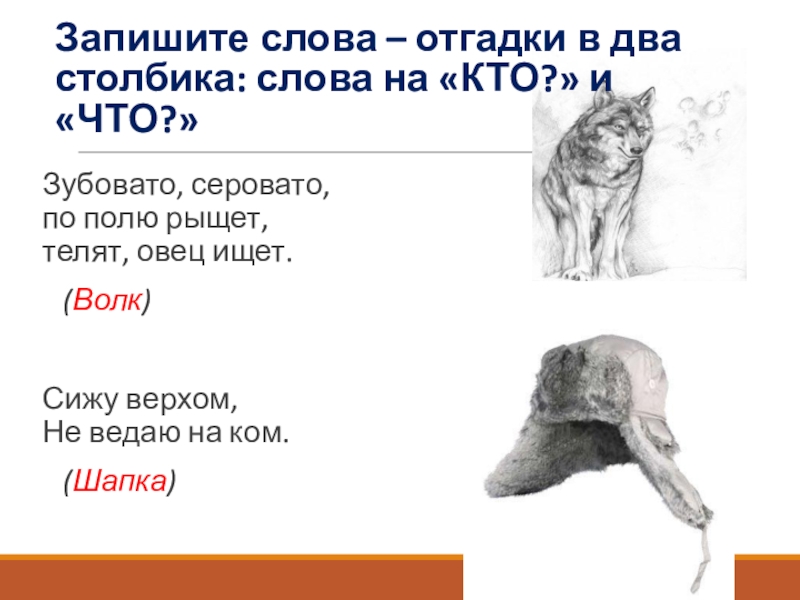 Запишите слова – отгадки в два столбика: слова на «КТО?» и «ЧТО?»

Зубовато, серовато,
по полю рыщет,
телят, овец ищет.

(Волк)

Сижу верхом,
Не ведаю на ком.

(Шапка)